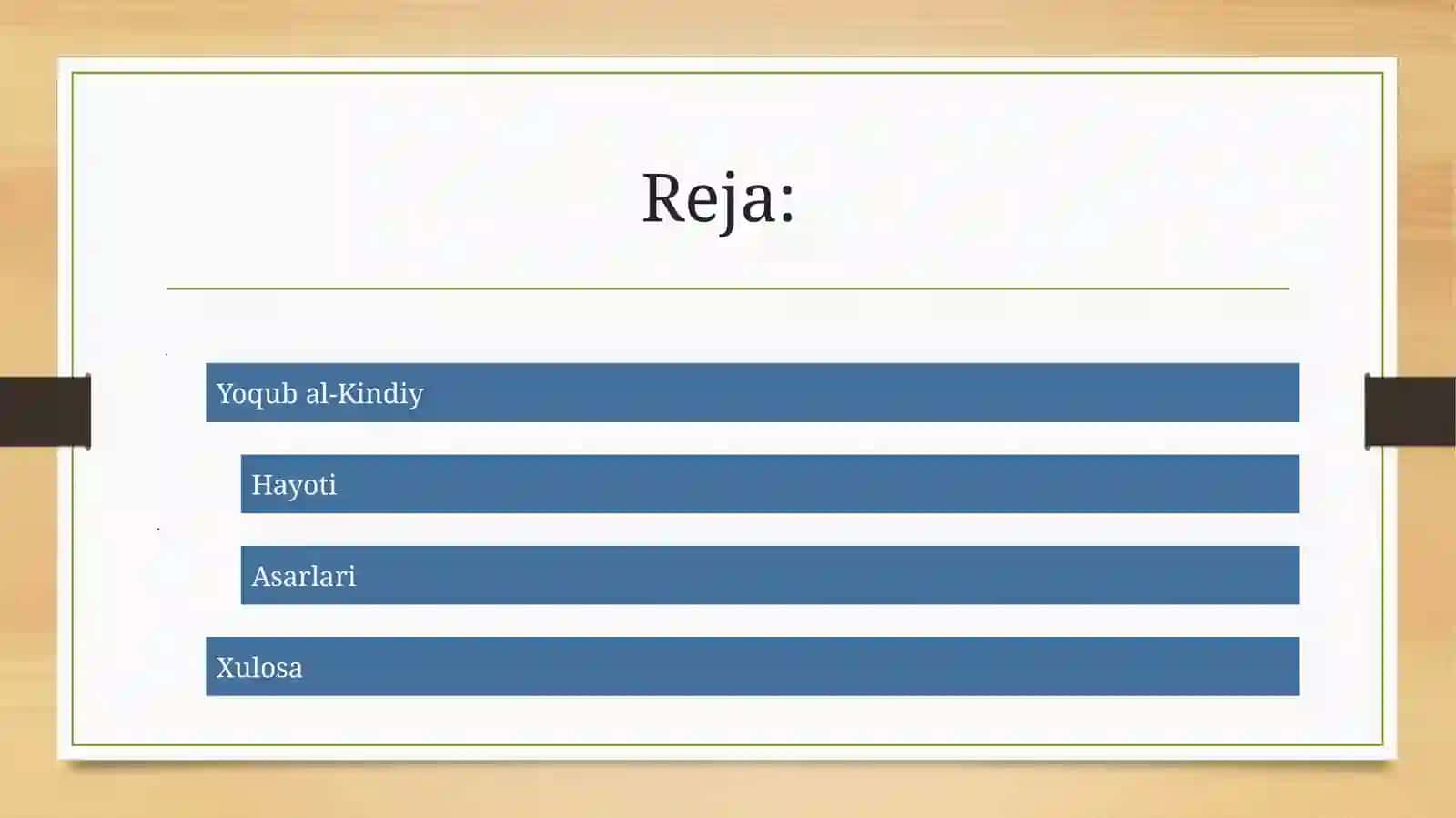 Reja:

Yoqub al-Kindiy

Hayoti

Asarlari

Xulosa